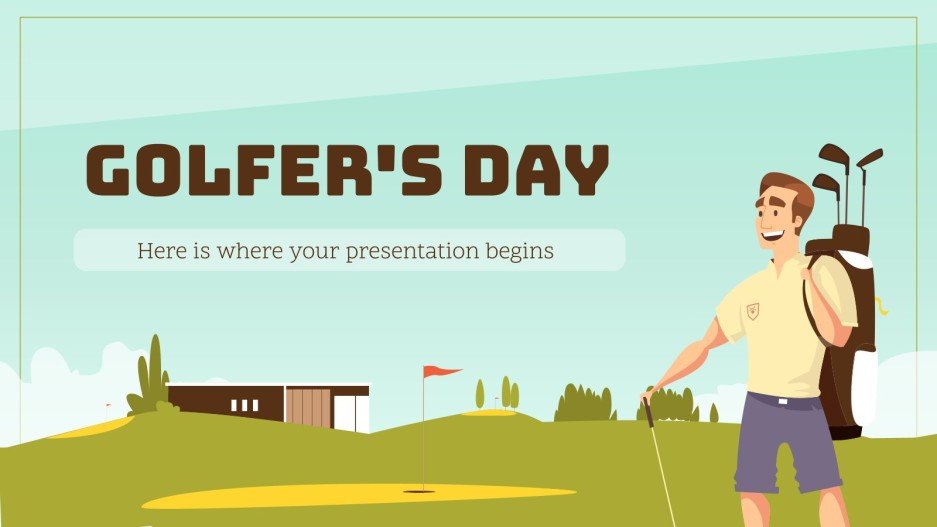 GOLFER'S DAY

Here is where your presentation begins